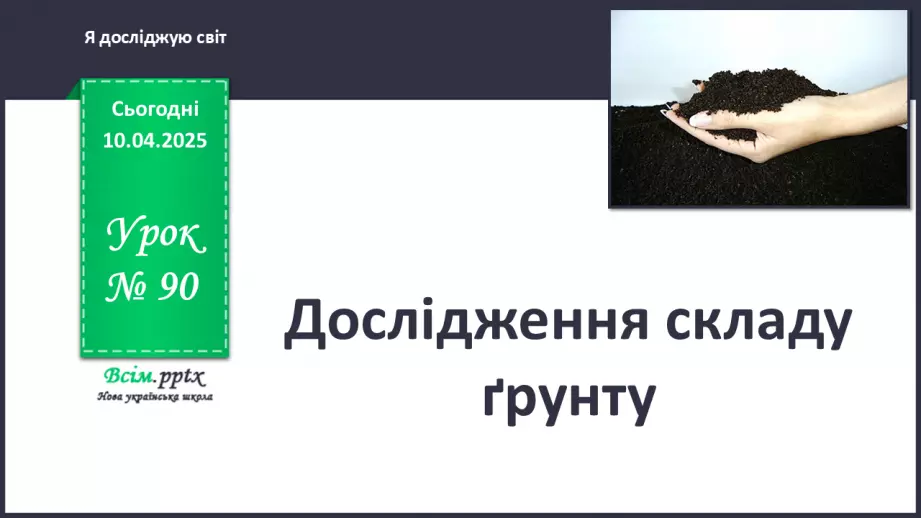 Я досліджую світ

Сьогодні
10.04.2025

Урок
№ 90

Всім.pptx
Нова українська школа

Дослідження складу ґрунту